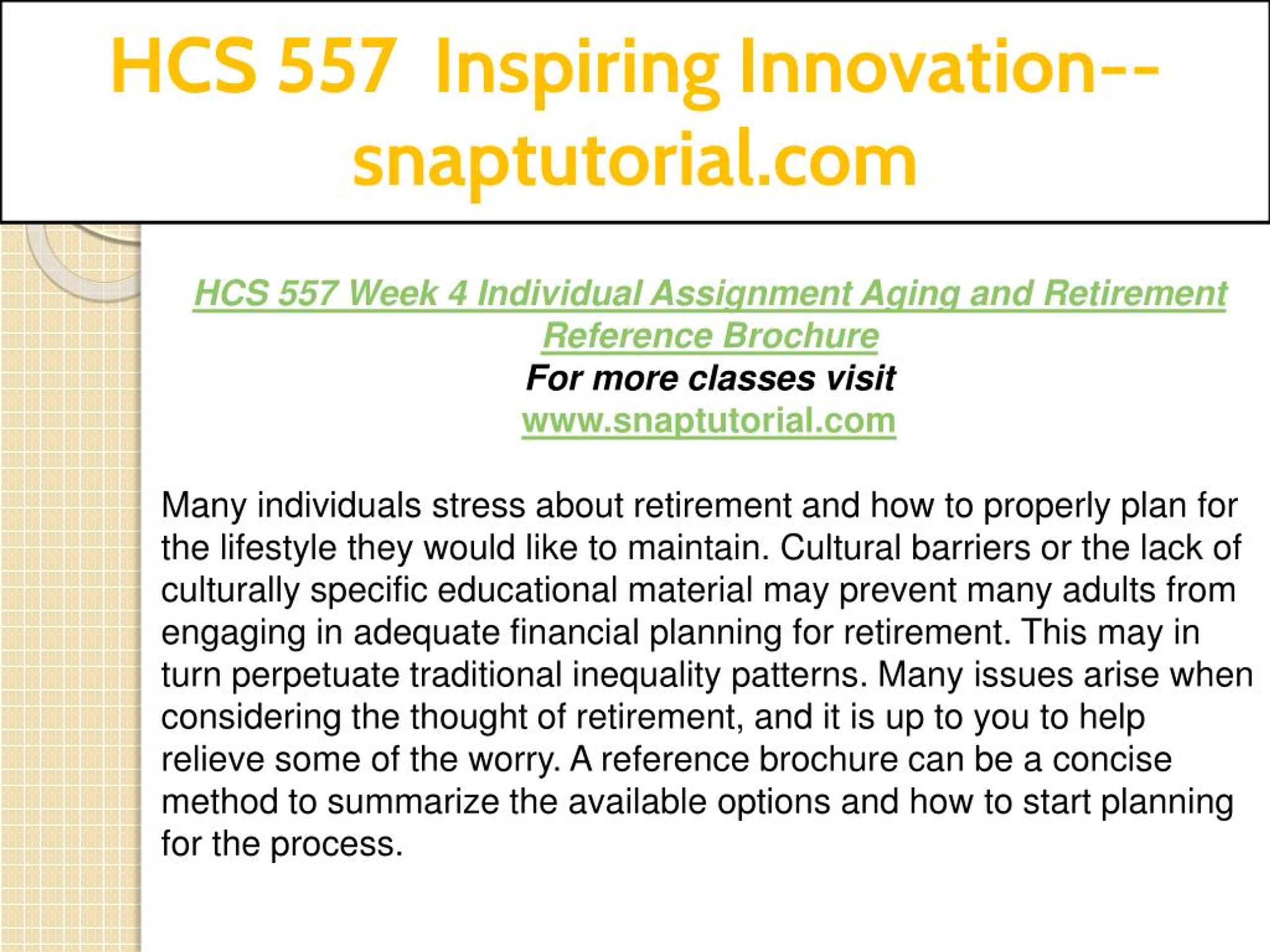 HCS 557 Inspiring Innovation--snaptutorial.com

HCS 557 Week 4 Individual Assignment Aging and Retirement Reference Brochure
For more classes visit
www.snaptutorial.com

Many individuals stress about retirement and how to properly plan for the lifestyle they would like to maintain. Cultural barriers or the lack of culturally specific educational material may prevent many adults from engaging in adequate financial planning for retirement. This may in turn perpetuate traditional inequality patterns. Many issues arise when considering the thought of retirement, and it is up to you to help relieve some of the worry. A reference brochure can be a concise method to summarize the available options and how to start planning for the process.